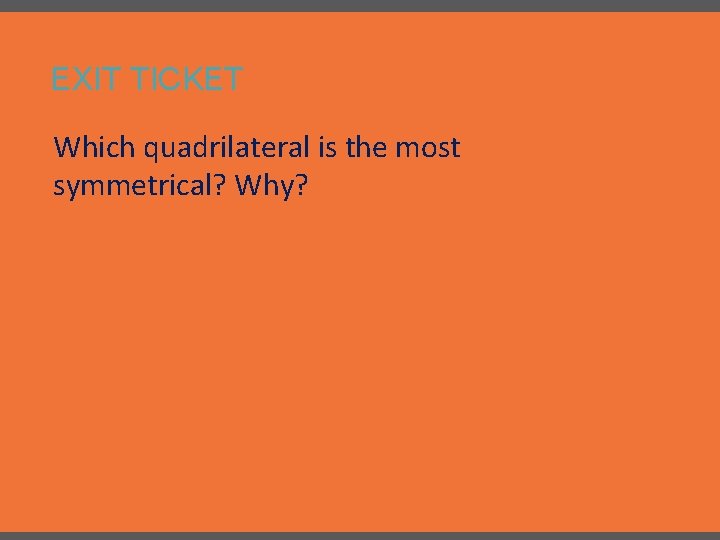 EXIT TICKET

Which quadrilateral is the most symmetrical? Why?